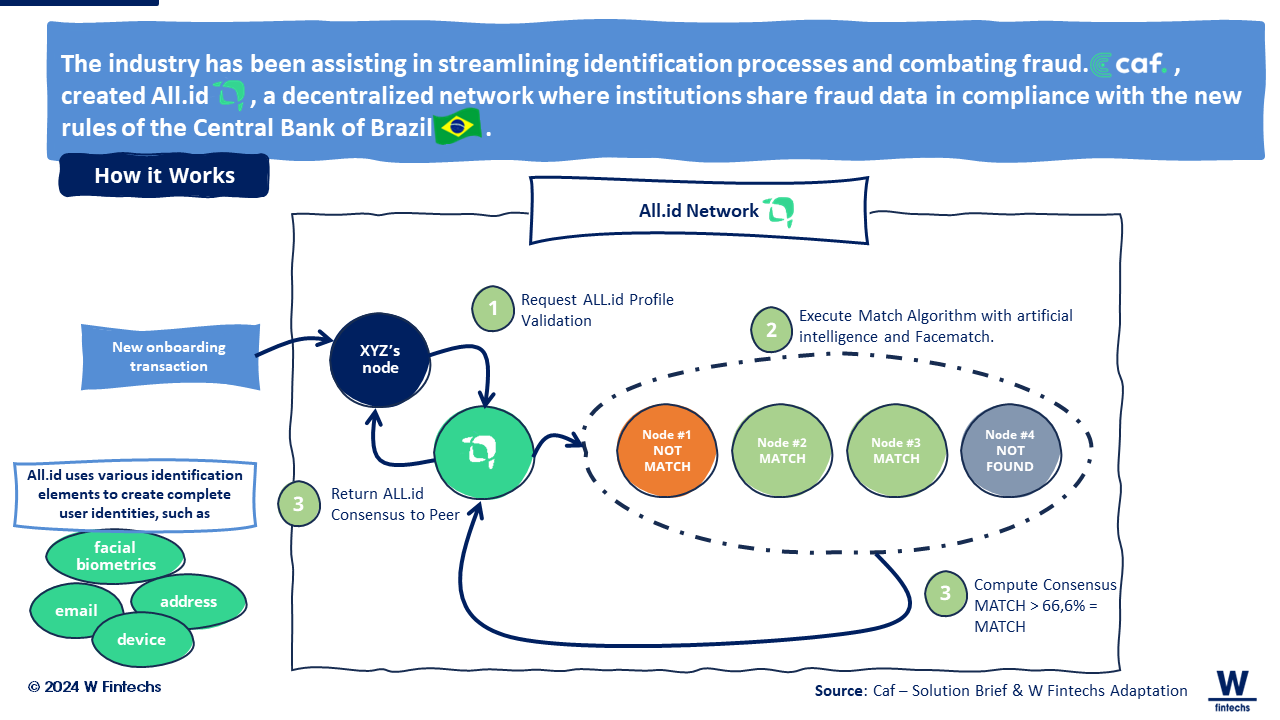 The industry has been assisting in streamlining identification processes and combating fraud. caf. , created All.id , a decentralized network where institutions share fraud data in compliance with the new rules of the Central Bank of Brazil .

How it Works

All.id Network

New onboarding transaction

XYZ's node

1 Request ALL.id Profile Validation

2 Execute Match Algorithm with artificial intelligence and Facematch.

Node #1 NOT MATCH

Node #2 MATCH

Node #3 MATCH

Node #4 NOT FOUND

3 Return ALL.id Consensus to Peer

3 Compute Consensus MATCH > 66,6% = MATCH

All.id uses various identification elements to create complete user identities, such as

facial biometrics

email

address

device

© 2024 W Fintechs

Source: Caf – Solution Brief & W Fintechs Adaptation

W fintechs